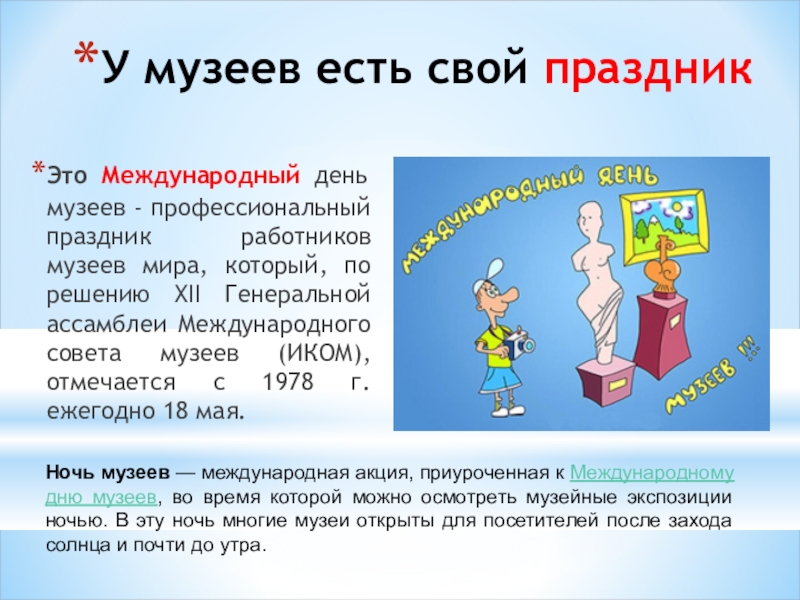 *У музеев есть свой праздник

*Это Международный день музеев - профессиональный праздник работников музеев мира, который, по решению XII Генеральной ассамблеи Международного совета музеев (ИКОМ), отмечается с 1978 г. ежегодно 18 мая.

МЕЖДУНАРОДНЫЙ ДЕНЬ МУЗЕЕВ !!!

Ночь музеев — международная акция, приуроченная к Международному дню музеев, во время которой можно осмотреть музейные экспозиции ночью. В эту ночь многие музеи открыты для посетителей после захода солнца и почти до утра.